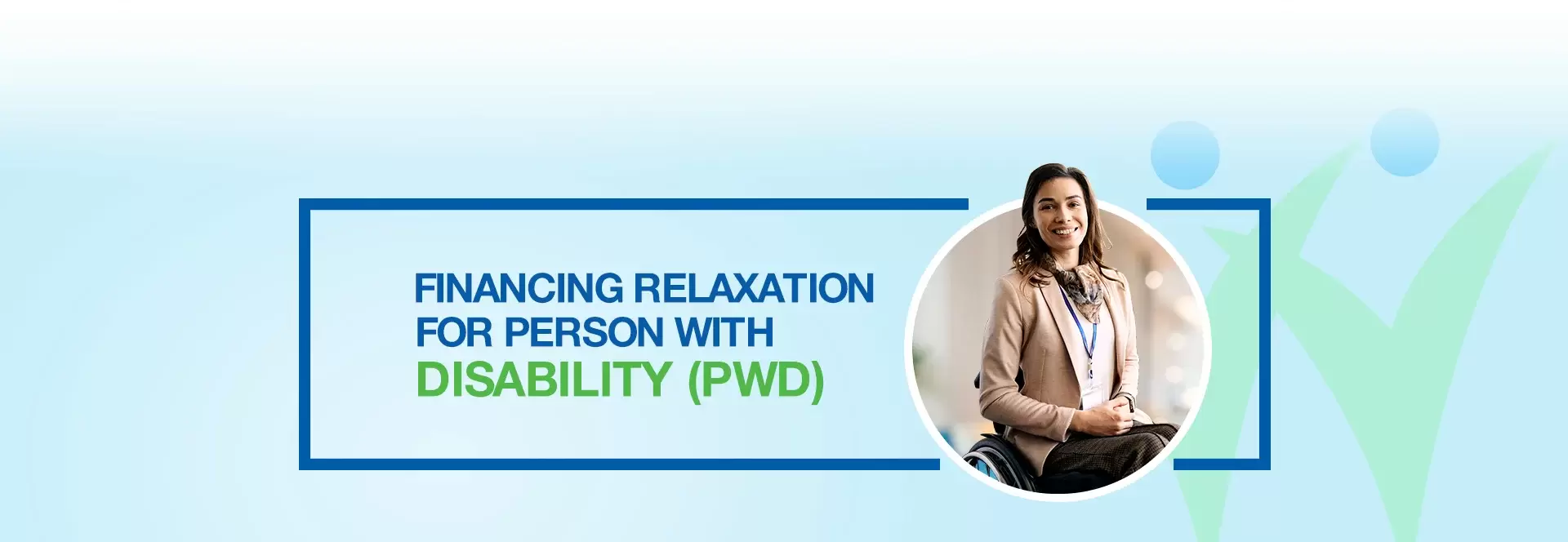 FINANCING RELAXATION FOR PERSON WITH DISABILITY (PWD)